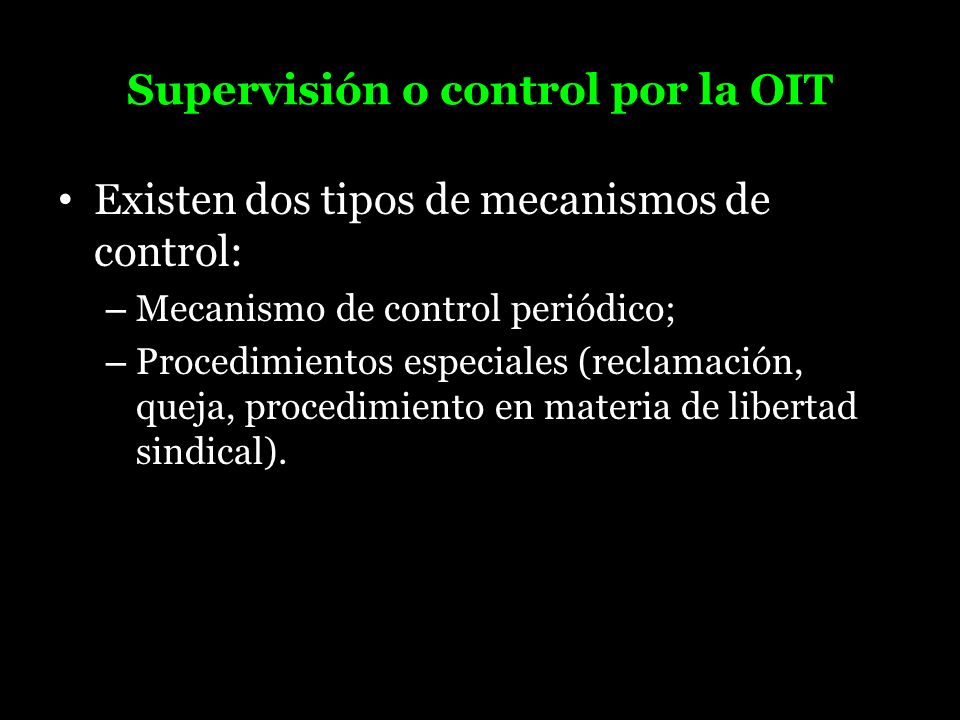 Supervisión o control por la OIT

• Existen dos tipos de mecanismos de control:
– Mecanismo de control periódico;
– Procedimientos especiales (reclamación, queja, procedimiento en materia de libertad sindical).